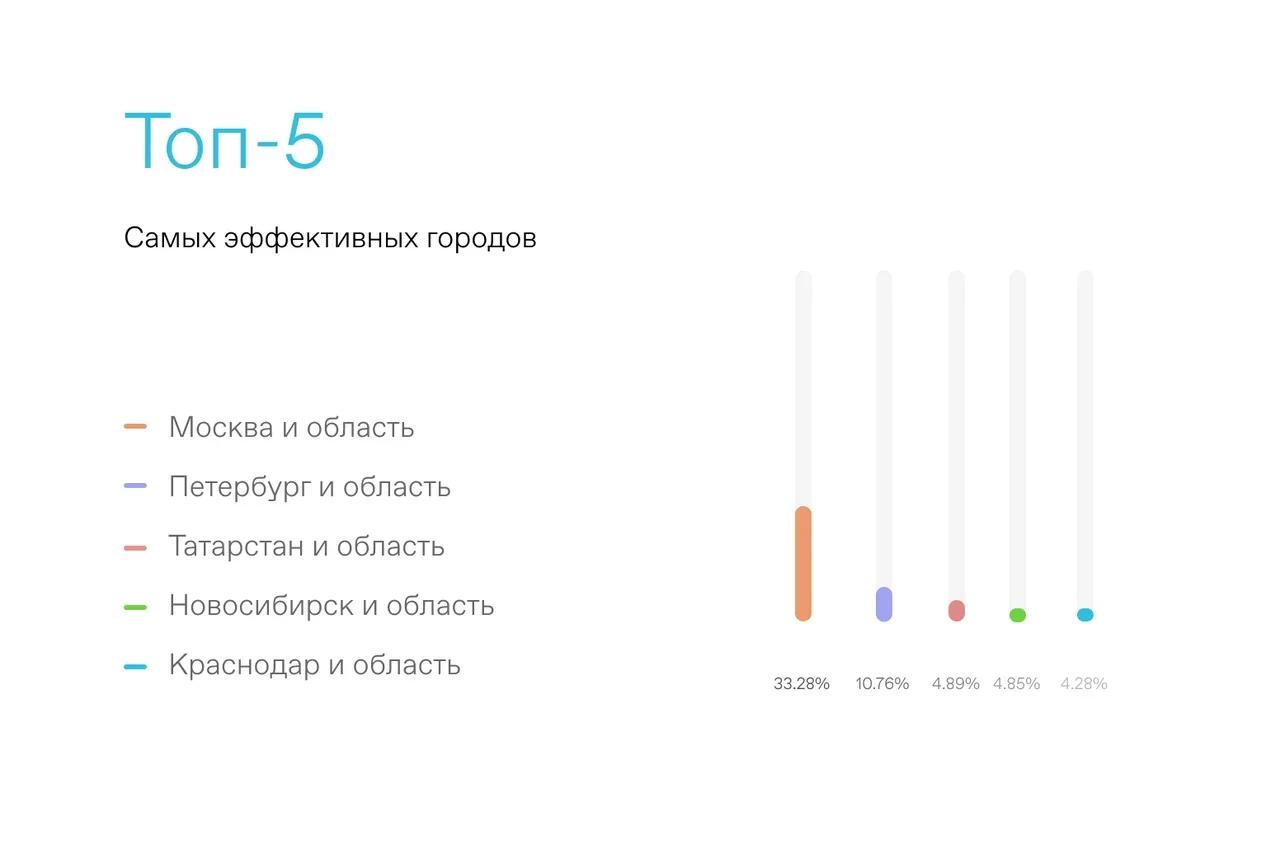 Топ-5

Самых эффективных городов

Москва и область
Петербург и область
Татарстан и область
Новосибирск и область
Краснодар и область

33.28% 10.76% 4.89% 4.85% 4.28%